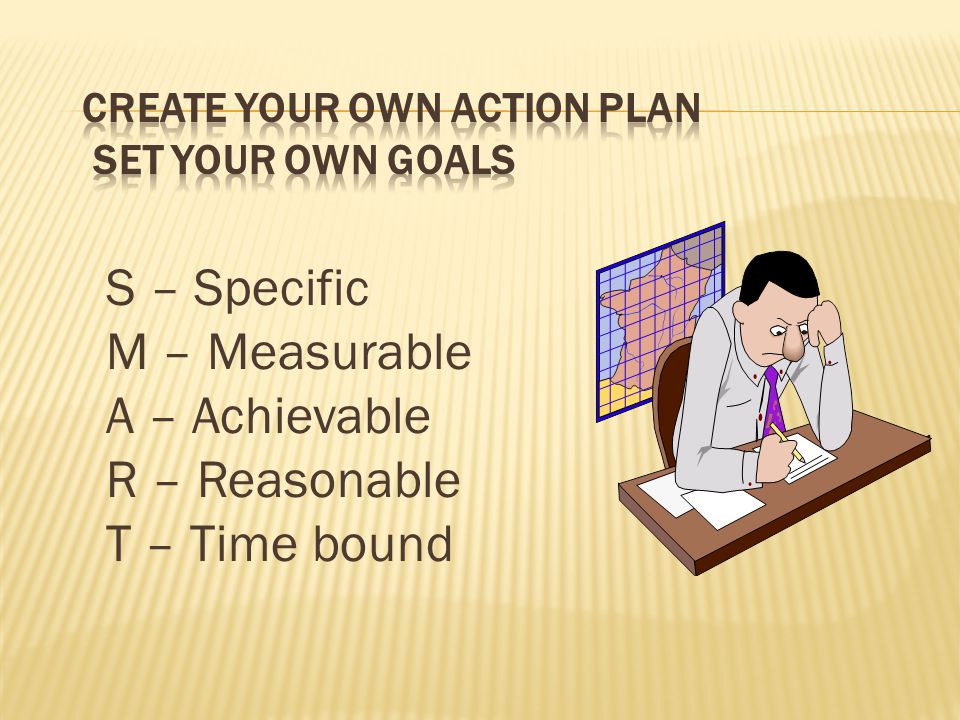 CREATE YOUR OWN ACTION PLAN
SET YOUR OWN GOALS

S – Specific
M – Measurable
A – Achievable
R – Reasonable
T – Time bound